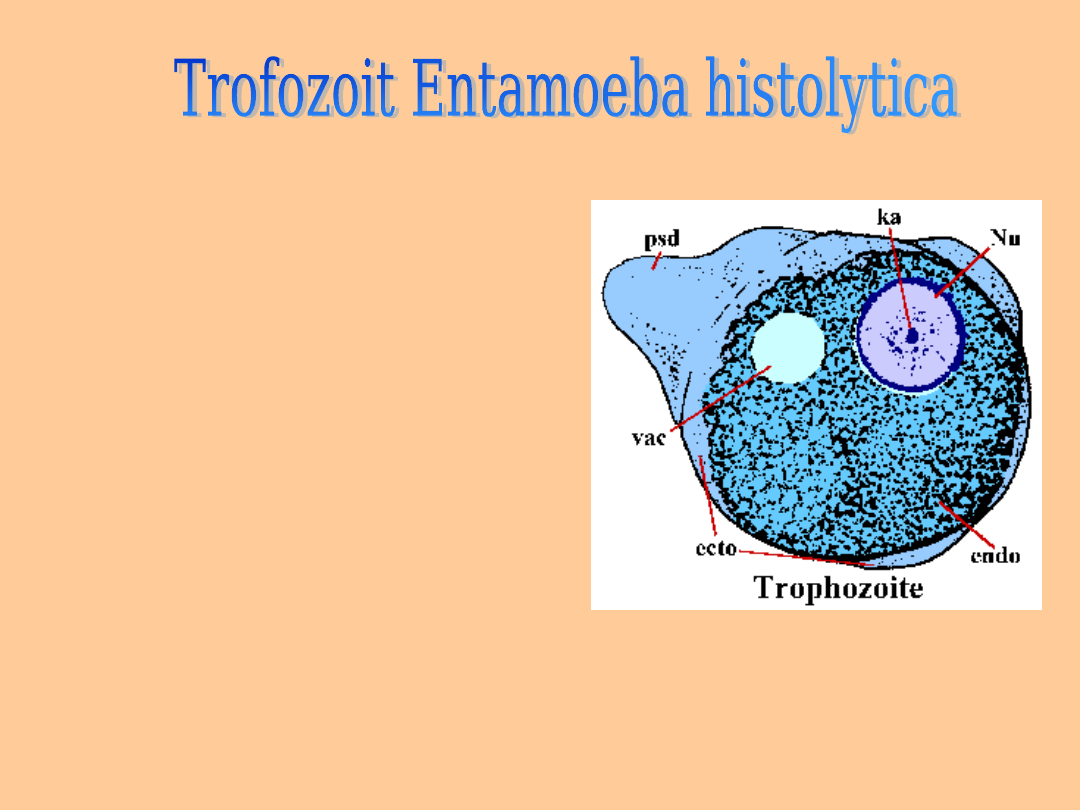 Trofozoit Entamoeba histolytica

psd
ka
Nu
vac
ecto
endo
Trophozoite